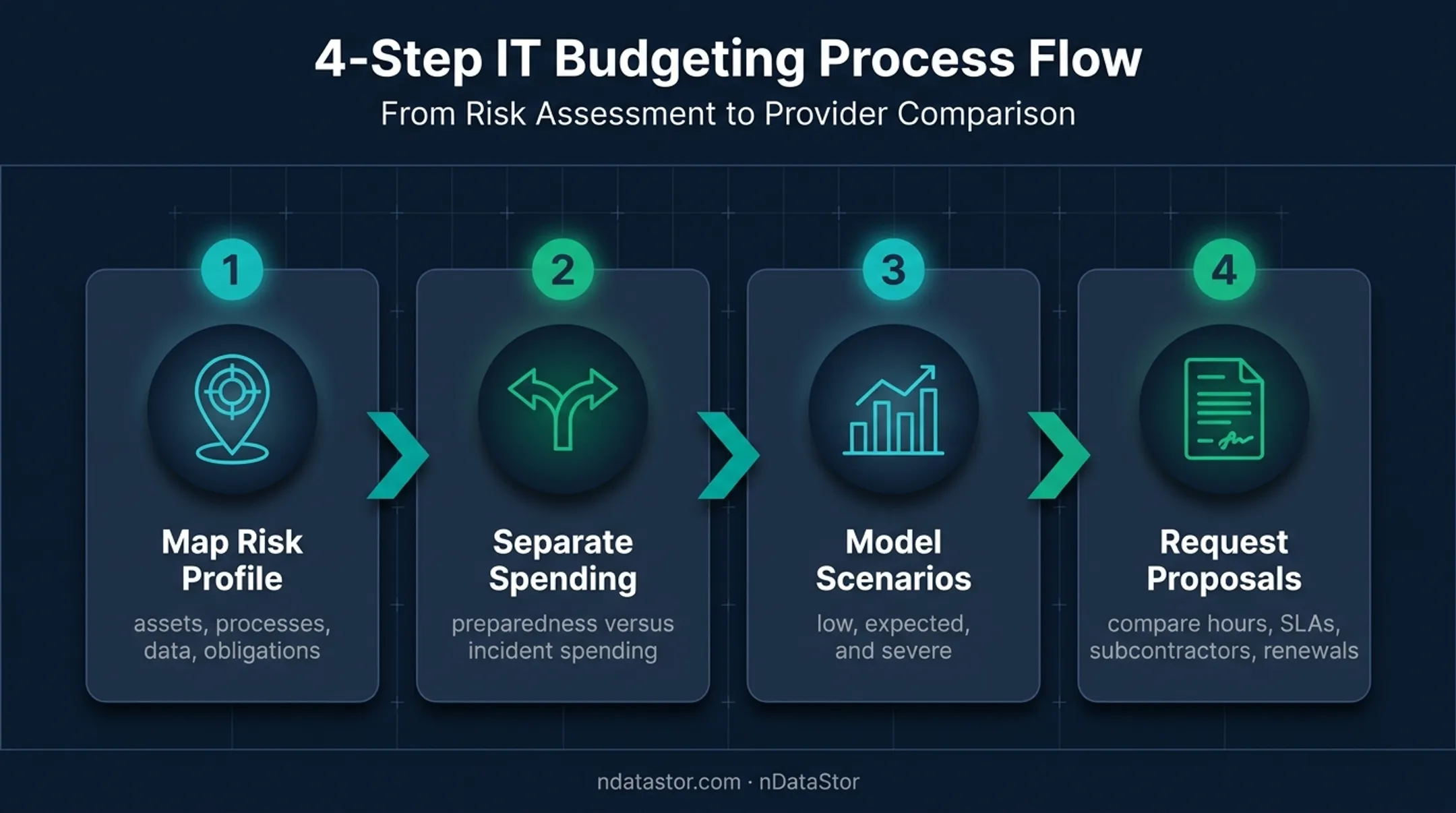 4-Step IT Budgeting Process Flow
From Risk Assessment to Provider Comparison

1
Map Risk Profile
assets, processes, data, obligations

2
Separate Spending
preparedness versus incident spending

3
Model Scenarios
low, expected, and severe

4
Request Proposals
compare hours, SLAs, subcontractors, renewals

ndatastor.com · nDataStor